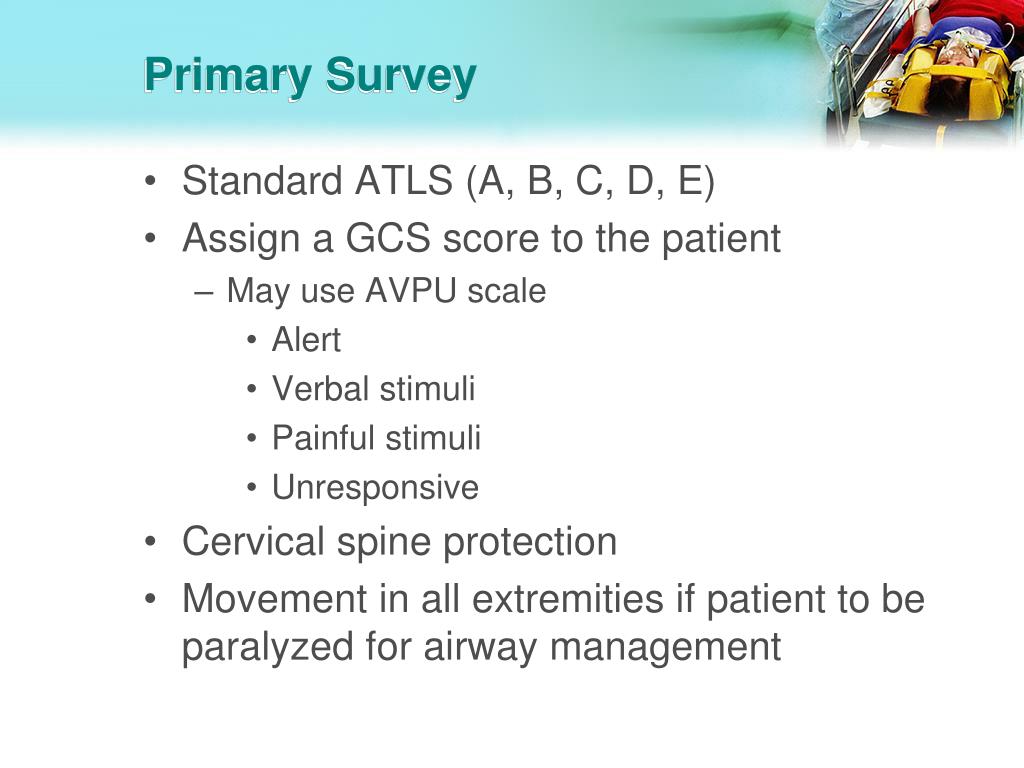 Primary Survey

• Standard ATLS (A, B, C, D, E)
• Assign a GCS score to the patient
– May use AVPU scale
• Alert
• Verbal stimuli
• Painful stimuli
• Unresponsive
• Cervical spine protection
• Movement in all extremities if patient to be paralyzed for airway management